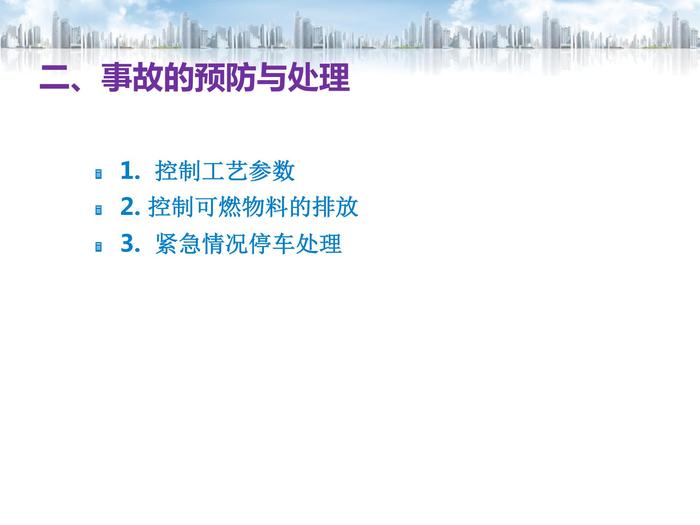 二、事故的预防与处理

1. 控制工艺参数
2. 控制可燃物料的排放
3. 紧急情况停车处理